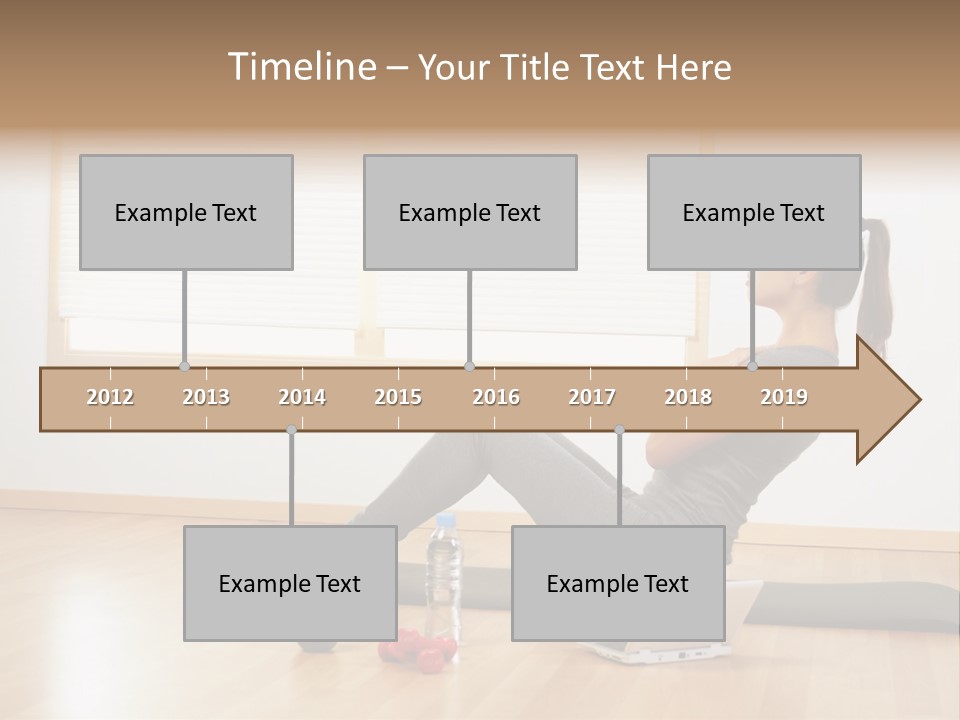 Timeline – Your Title Text Here

Example Text

Example Text

Example Text

2012 2013 2014 2015 2016 2017 2018 2019

Example Text

Example Text